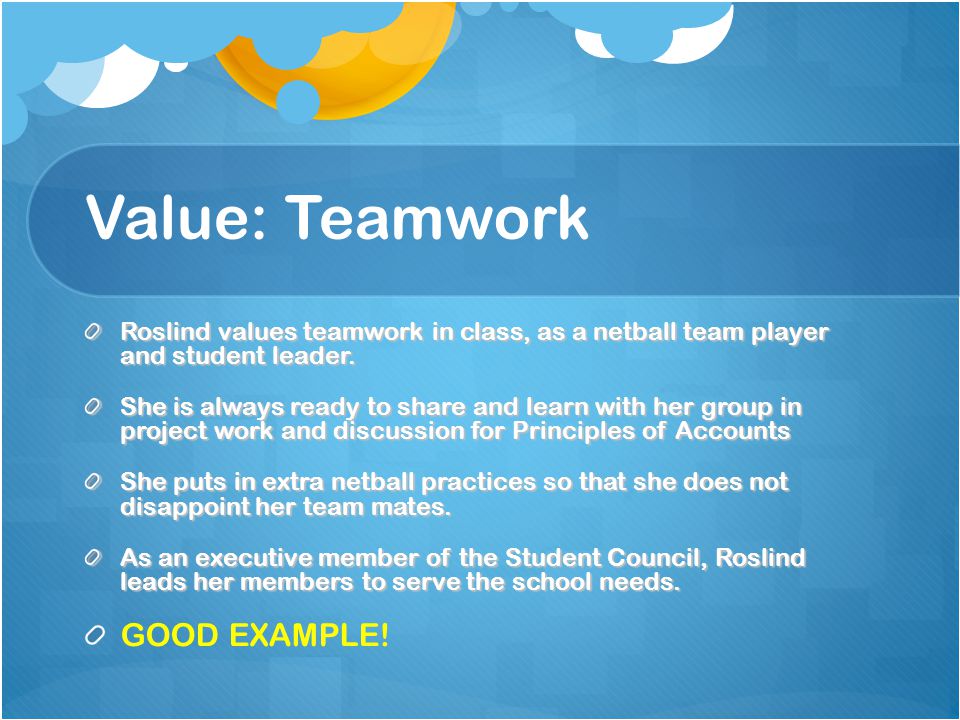 Value: Teamwork

Roslind values teamwork in class, as a netball team player and student leader.

She is always ready to share and learn with her group in project work and discussion for Principles of Accounts

She puts in extra netball practices so that she does not disappoint her team mates.

As an executive member of the Student Council, Roslind leads her members to serve the school needs.

GOOD EXAMPLE!